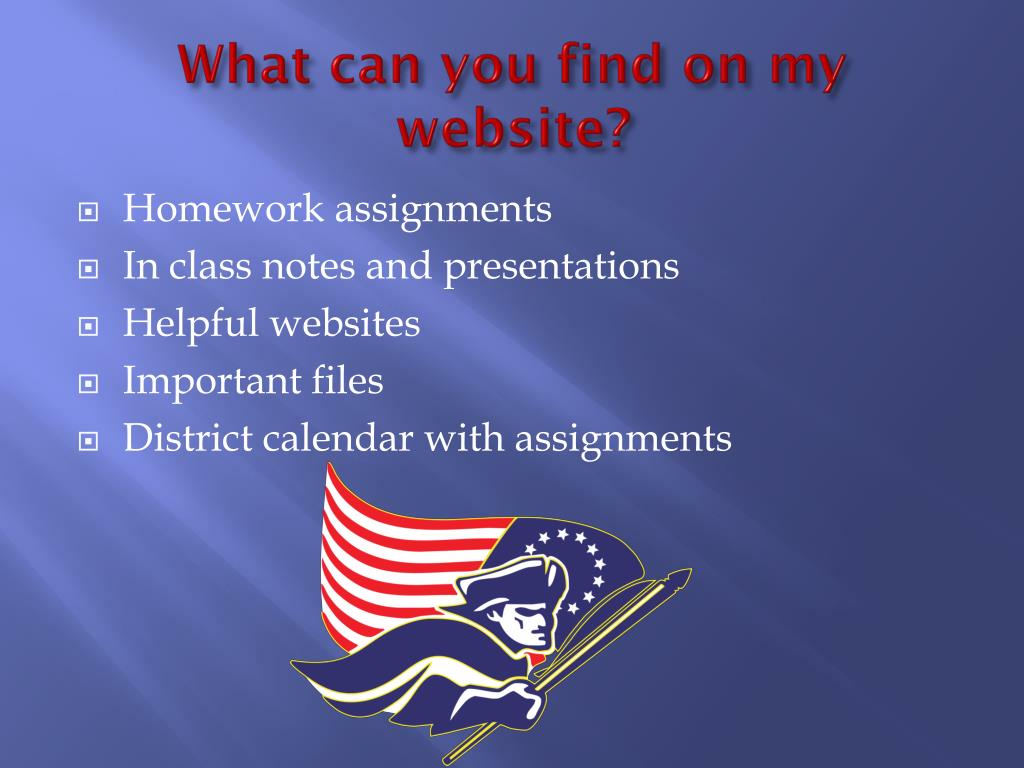 What can you find on my website?

Homework assignments
In class notes and presentations
Helpful websites
Important files
District calendar with assignments